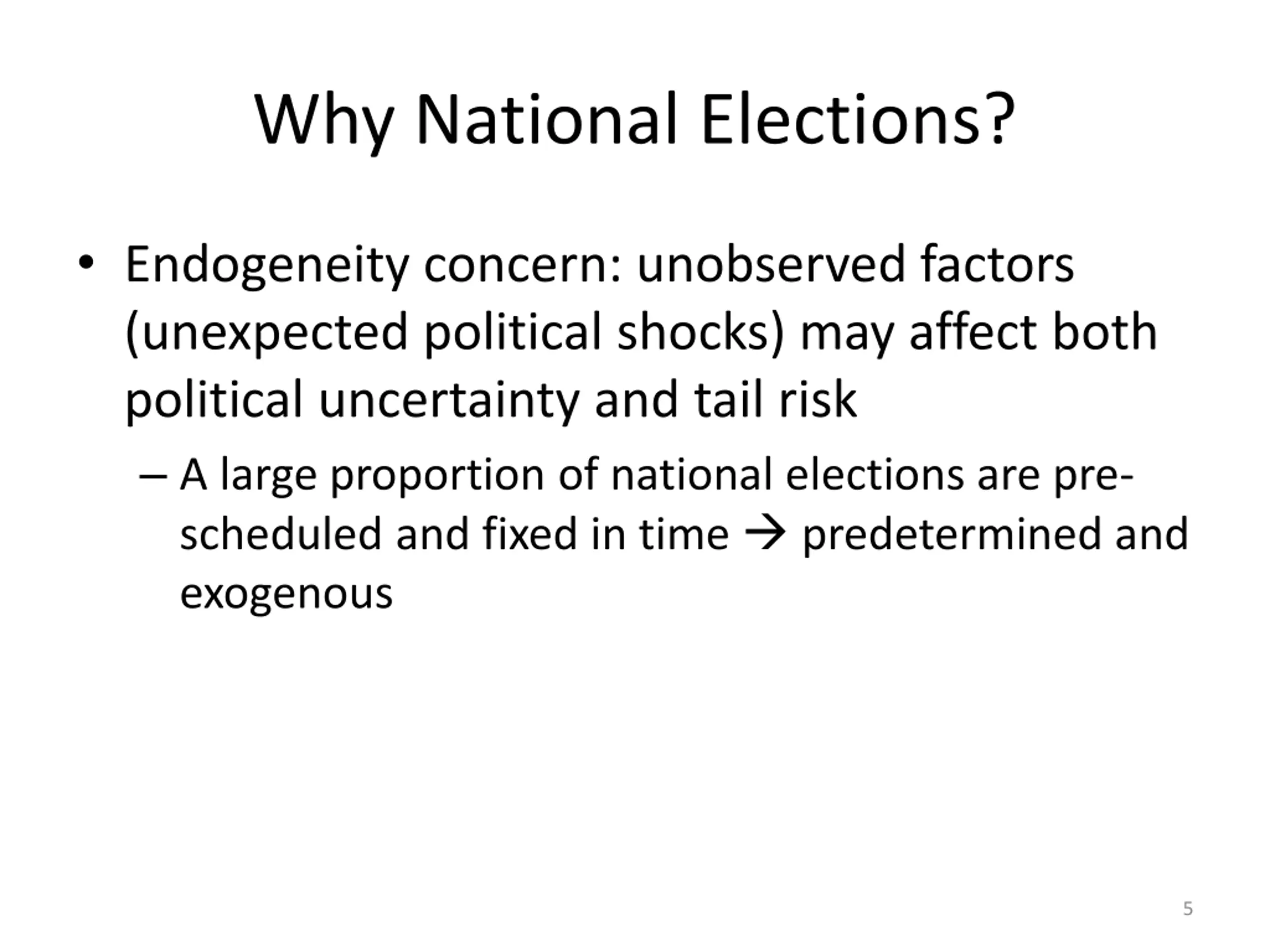 Why National Elections?

• Endogeneity concern: unobserved factors (unexpected political shocks) may affect both political uncertainty and tail risk

– A large proportion of national elections are pre-scheduled and fixed in time → predetermined and exogenous

5